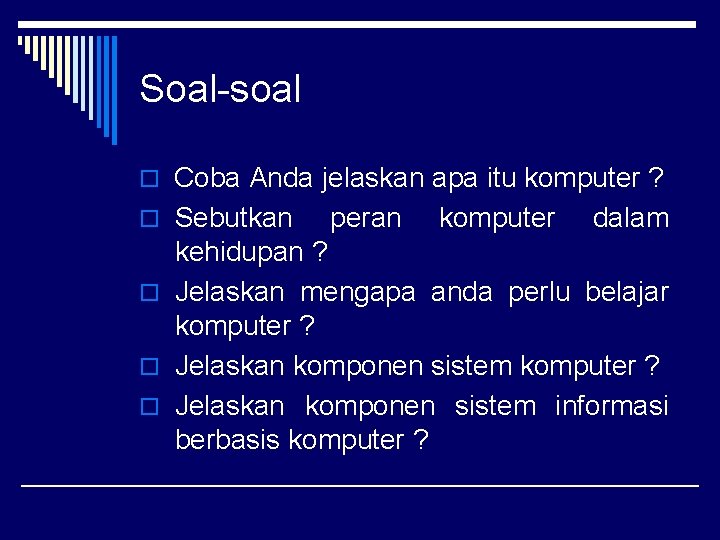 Soal-soal

Coba Anda jelaskan apa itu komputer ?

Sebutkan peran komputer dalam kehidupan ?

Jelaskan mengapa anda perlu belajar komputer ?

Jelaskan komponen sistem komputer ?

Jelaskan komponen sistem informasi berbasis komputer ?